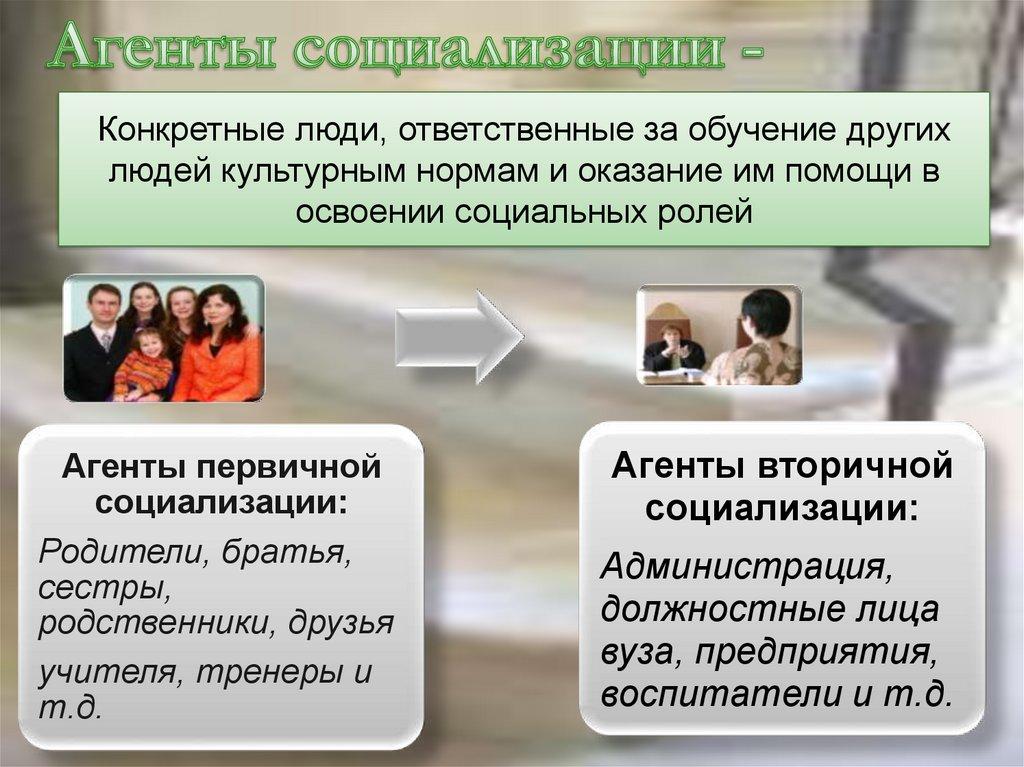 Агенты социализации -

Конкретные люди, ответственные за обучение других людей культурным нормам и оказание им помощи в освоении социальных ролей

Агенты первичной социализации:

Родители, братья, сестры, родственники, друзья

учителя, тренеры и т.д.

Агенты вторичной социализации:

Администрация, должностные лица вуза, предприятия, воспитатели и т.д.